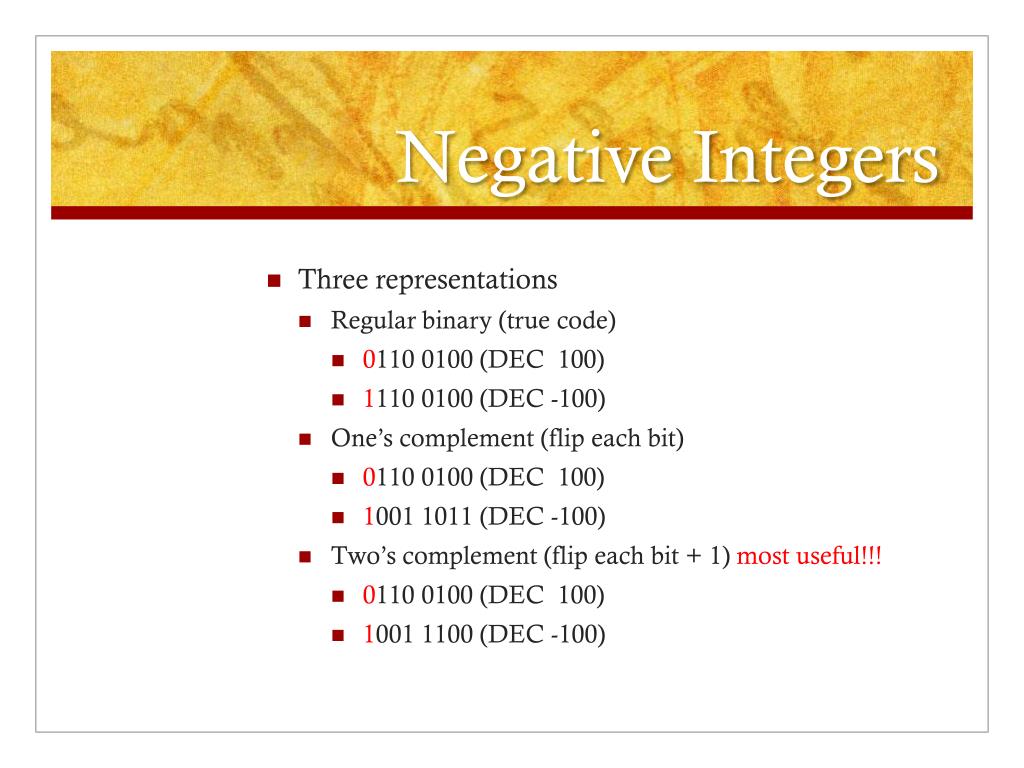 Negative Integers

Three representations
Regular binary (true code)
0110 0100 (DEC 100)
1110 0100 (DEC -100)
One's complement (flip each bit)
0110 0100 (DEC 100)
1001 1011 (DEC -100)
Two's complement (flip each bit + 1) most useful!!!
0110 0100 (DEC 100)
1001 1100 (DEC -100)